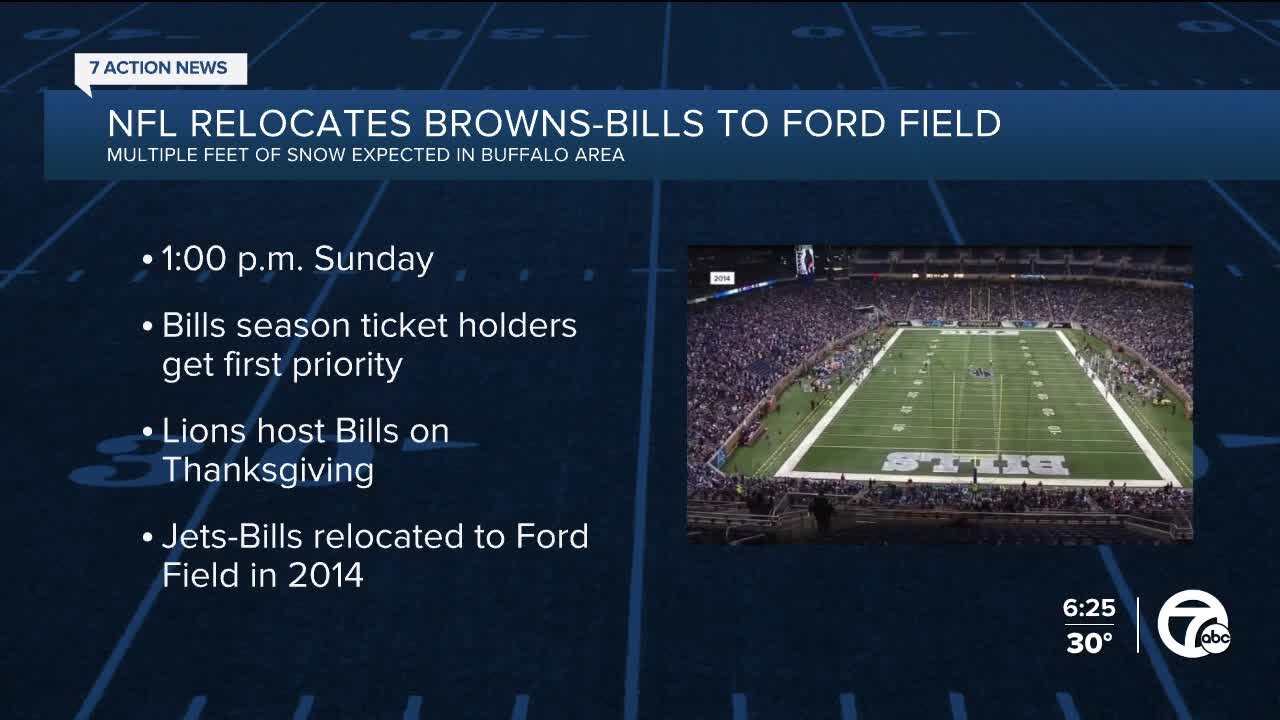 7 ACTION NEWS

NFL RELOCATES BROWNS-BILLS TO FORD FIELD
MULTIPLE FEET OF SNOW EXPECTED IN BUFFALO AREA

• 1:00 p.m. Sunday

• Bills season ticket holders get first priority

• Lions host Bills on Thanksgiving

• Jets-Bills relocated to Ford Field in 2014

2014

BILLS

6:25
30°

7 abc